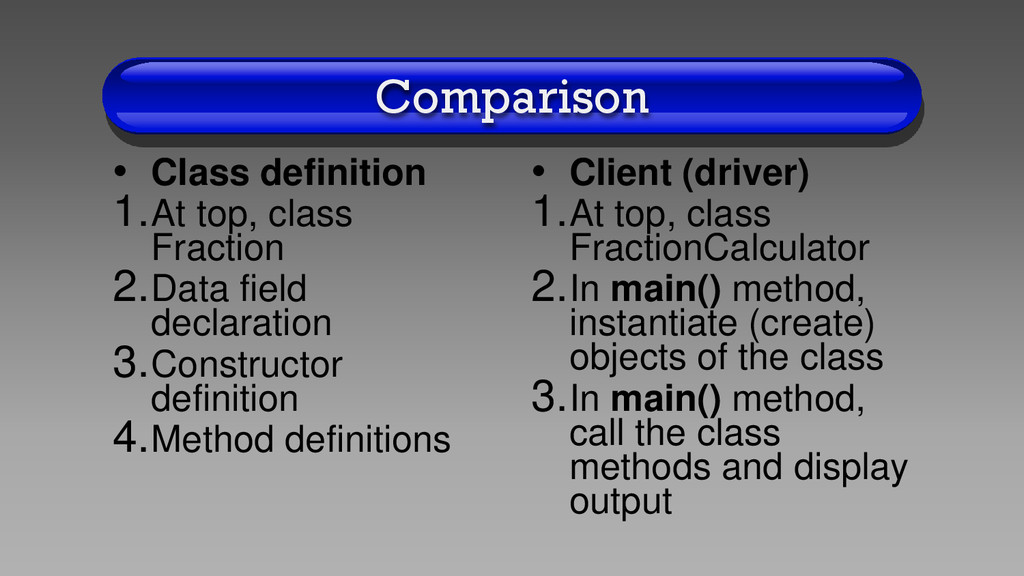 Comparison

• Class definition
1. At top, class Fraction
2. Data field declaration
3. Constructor definition
4. Method definitions

• Client (driver)
1. At top, class FractionCalculator
2. In main() method, instantiate (create) objects of the class
3. In main() method, call the class methods and display output